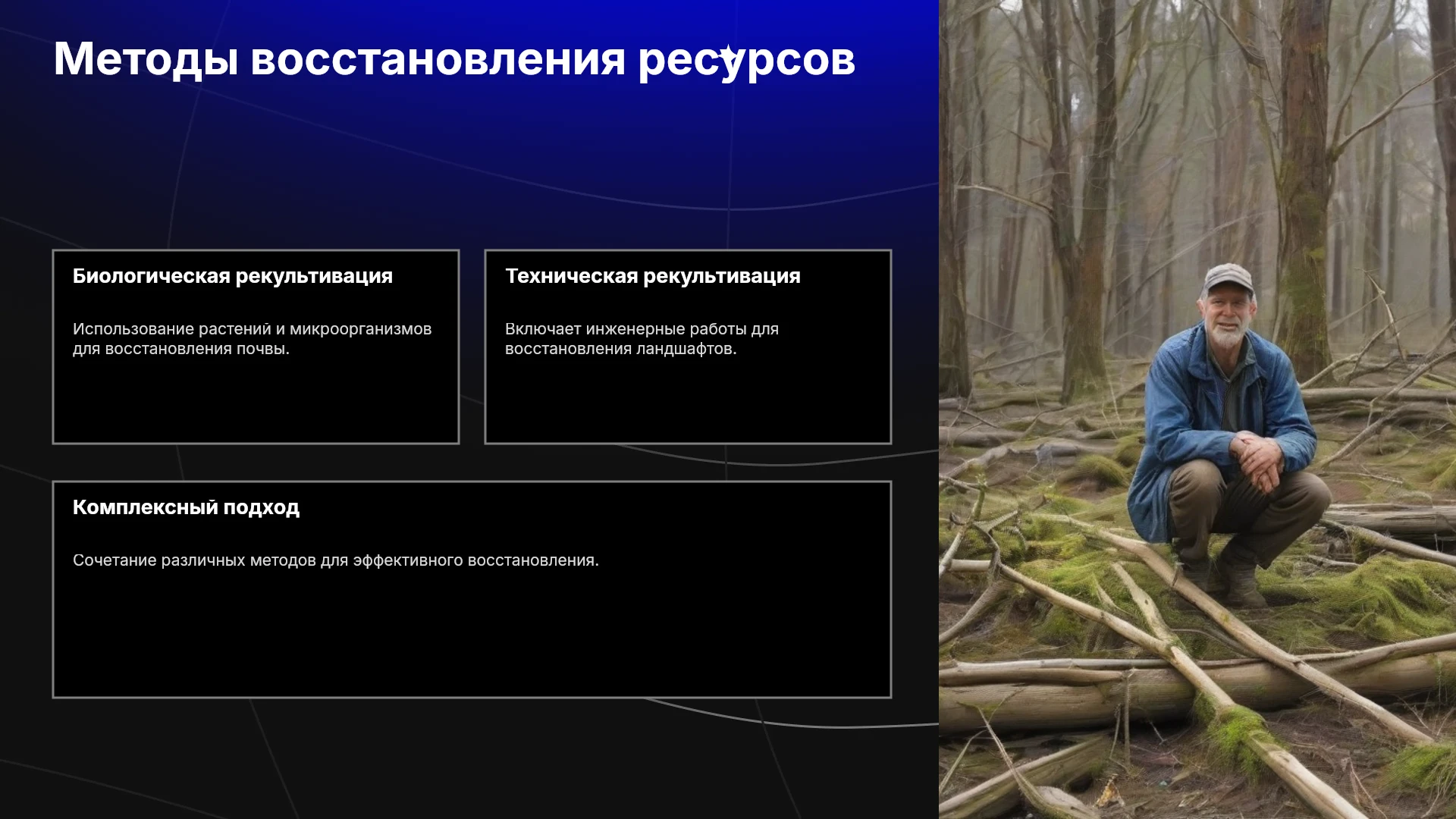 Методы восстановления ресурсов

Биологическая рекультивация

Использование растений и микроорганизмов для восстановления почвы.

Техническая рекультивация

Включает инженерные работы для восстановления ландшафтов.

Комплексный подход

Сочетание различных методов для эффективного восстановления.